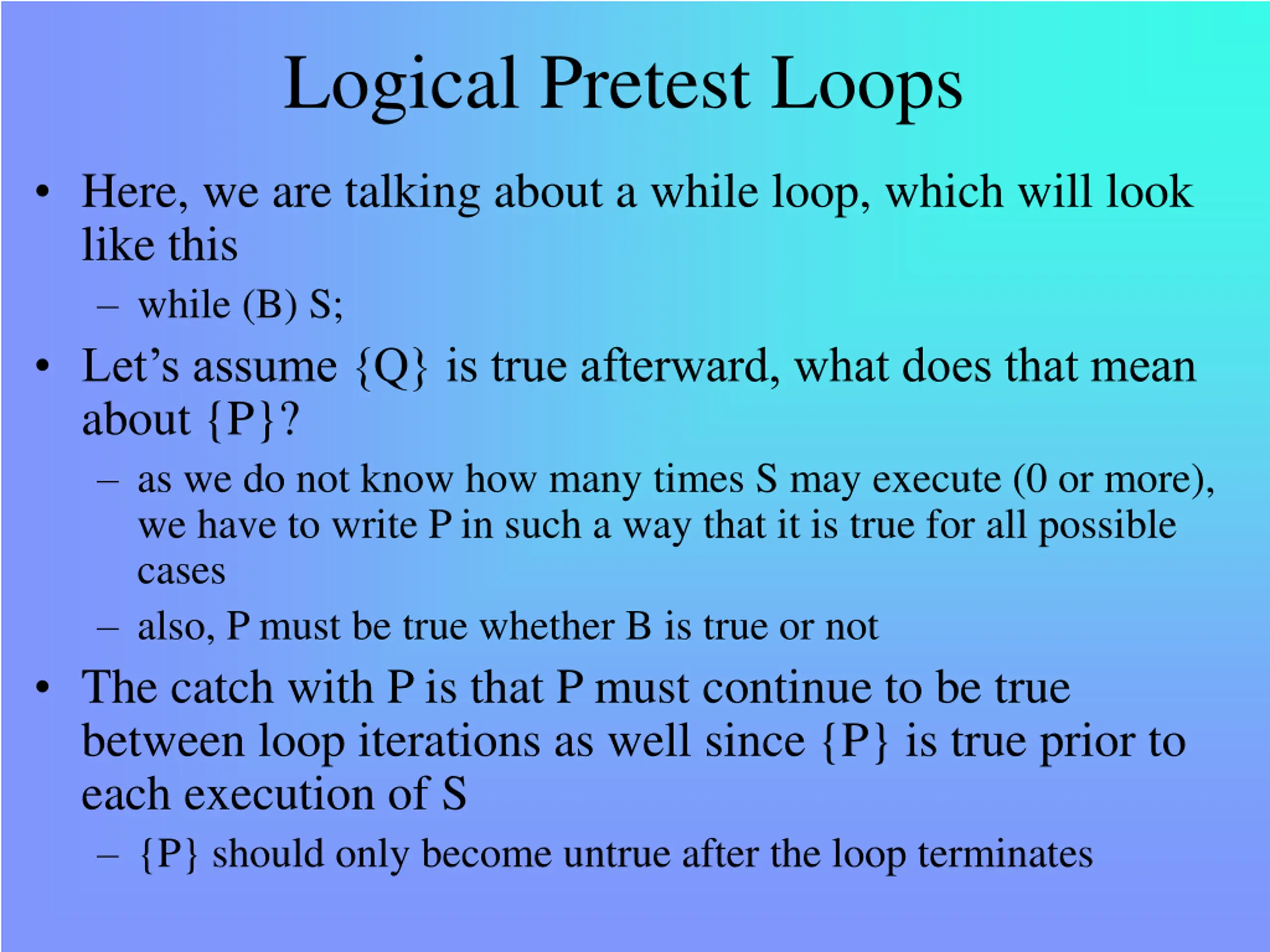 Logical Pretest Loops

• Here, we are talking about a while loop, which will look like this
  – while (B) S;
• Let's assume {Q} is true afterward, what does that mean about {P}?
  – as we do not know how many times S may execute (0 or more), we have to write P in such a way that it is true for all possible cases
  – also, P must be true whether B is true or not
• The catch with P is that P must continue to be true between loop iterations as well since {P} is true prior to each execution of S
  – {P} should only become untrue after the loop terminates